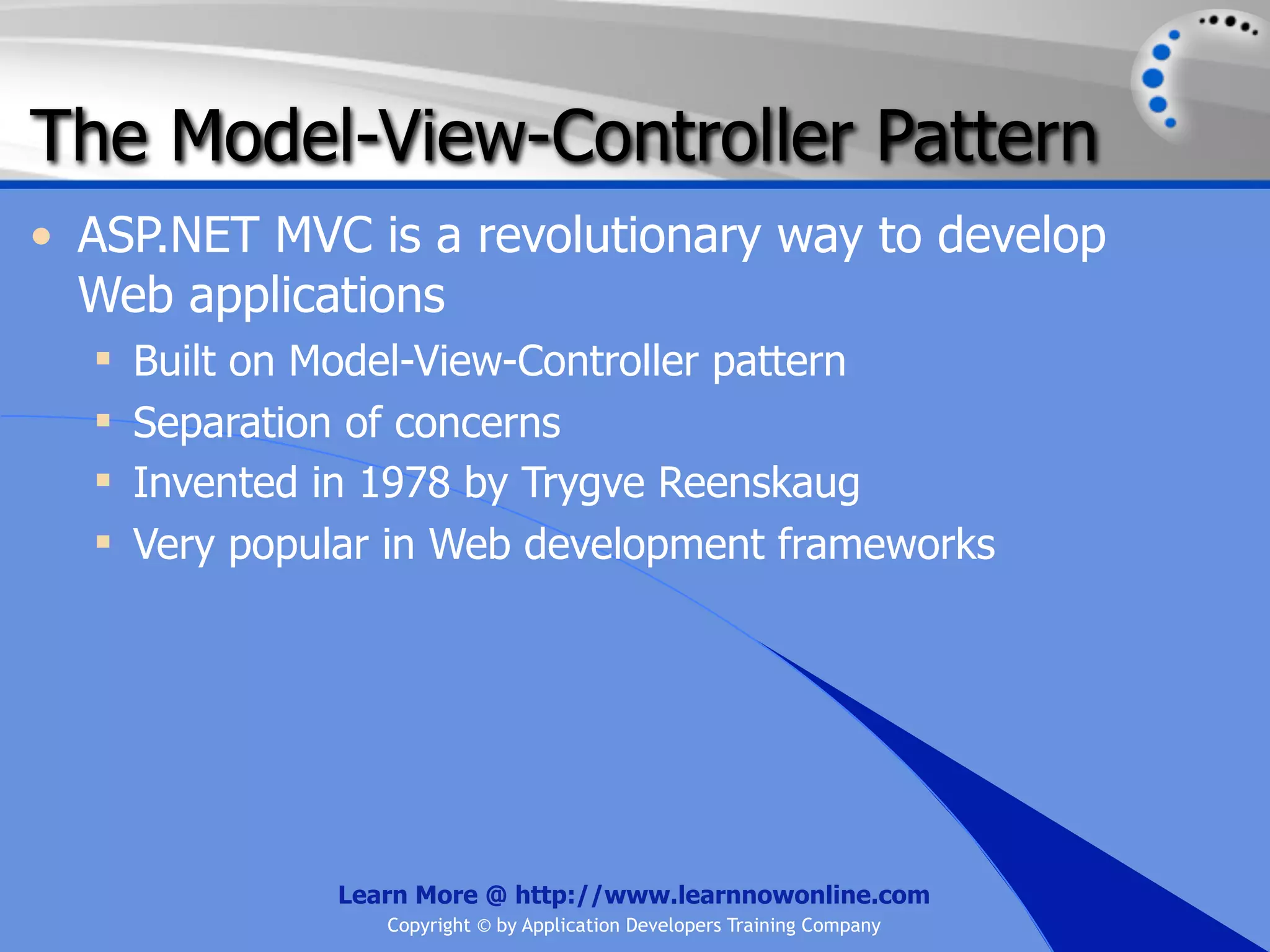 The Model-View-Controller Pattern

• ASP.NET MVC is a revolutionary way to develop Web applications
 ▪ Built on Model-View-Controller pattern
 ▪ Separation of concerns
 ▪ Invented in 1978 by Trygve Reenskaug
 ▪ Very popular in Web development frameworks

Learn More @ http://www.learnnowonline.com
Copyright © by Application Developers Training Company